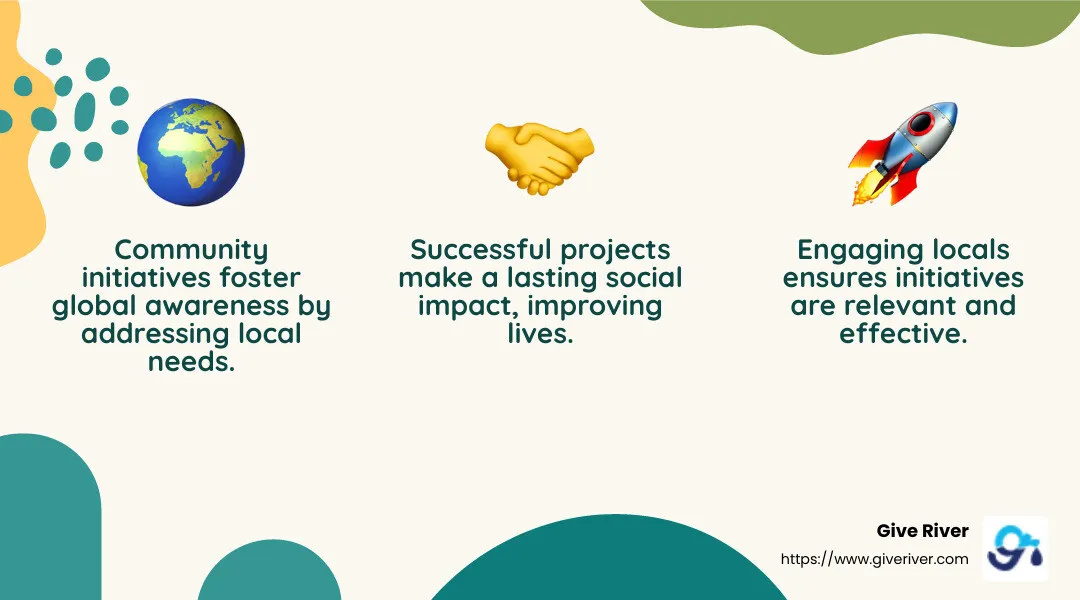 Community initiatives foster global awareness by addressing local needs.

Successful projects make a lasting social impact, improving lives.

Engaging locals ensures initiatives are relevant and effective.

Give River
https://www.giveriver.com